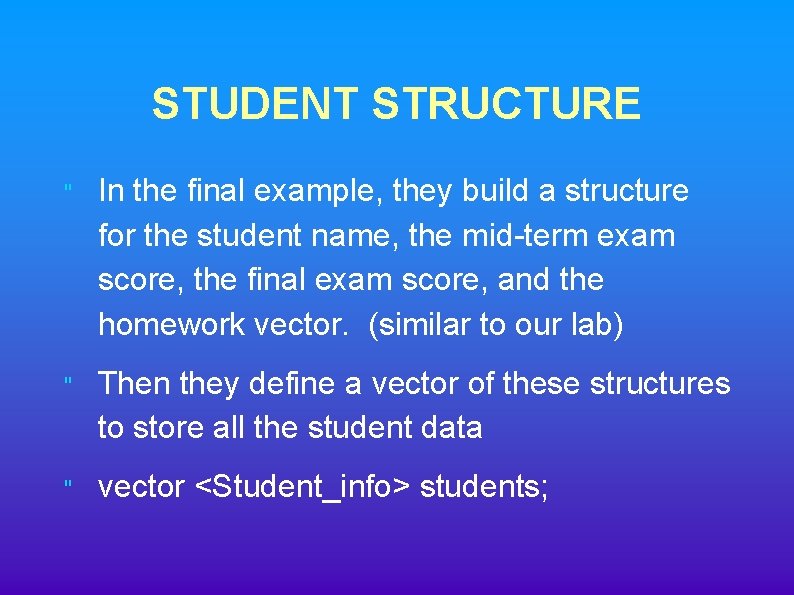 STUDENT STRUCTURE

" In the final example, they build a structure for the student name, the mid-term exam score, the final exam score, and the homework vector. (similar to our lab)

" Then they define a vector of these structures to store all the student data

" vector <Student_info> students;